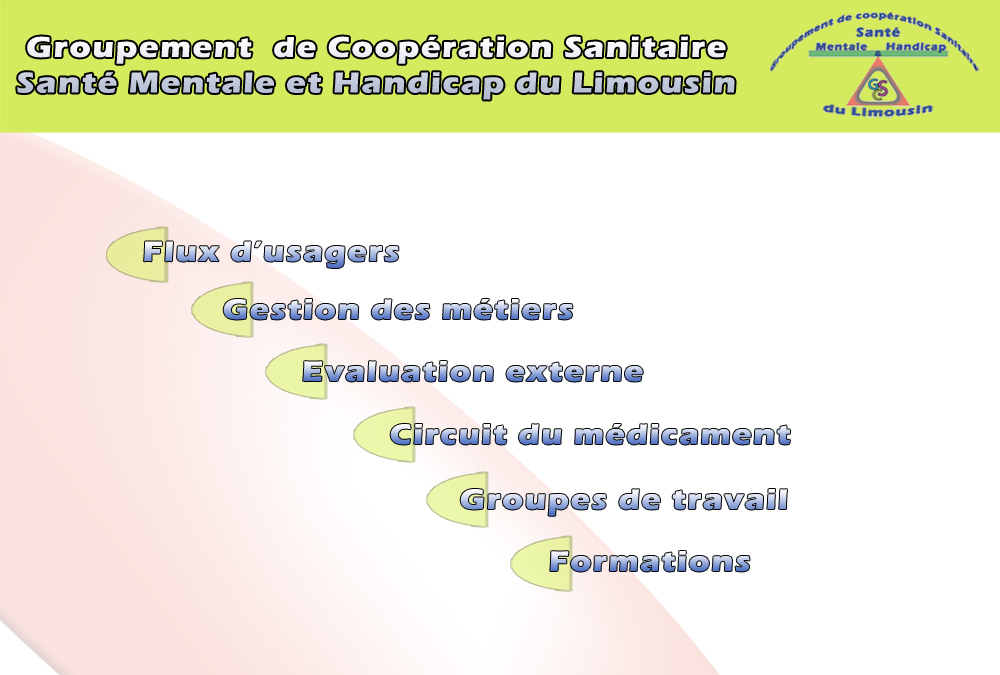 Groupement de Coopération Sanitaire
Santé Mentale et Handicap du Limousin

Groupement de coopération Sanitaire
Santé
Mentale & Handicap
GCS
du Limousin

Flux d'usagers

Gestion des métiers

Evaluation externe

Circuit du médicament

Groupes de travail

Formations